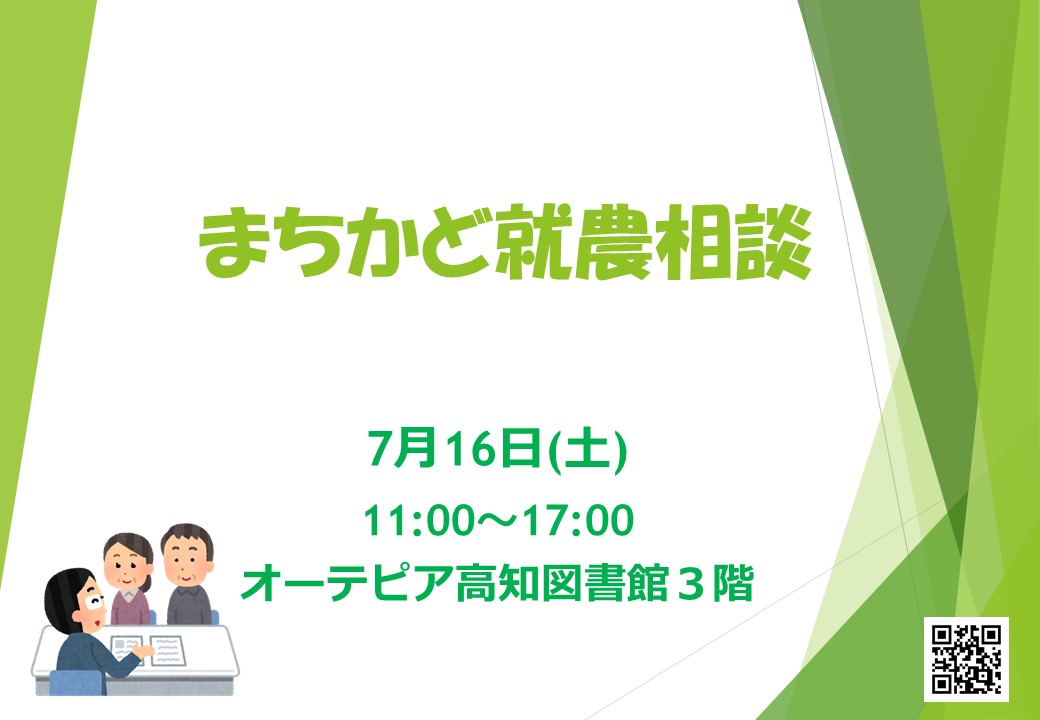 まちかど就農相談

7月16日(土)

11:00～17:00

オーテピア高知図書館３階